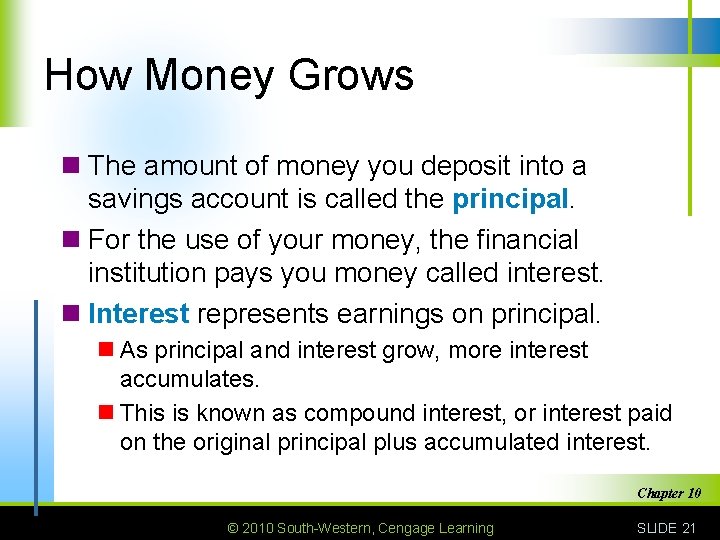 How Money Grows

The amount of money you deposit into a savings account is called the principal.

For the use of your money, the financial institution pays you money called interest.

Interest represents earnings on principal.

As principal and interest grow, more interest accumulates.

This is known as compound interest, or interest paid on the original principal plus accumulated interest.

Chapter 10

© 2010 South-Western, Cengage Learning

SLIDE 21